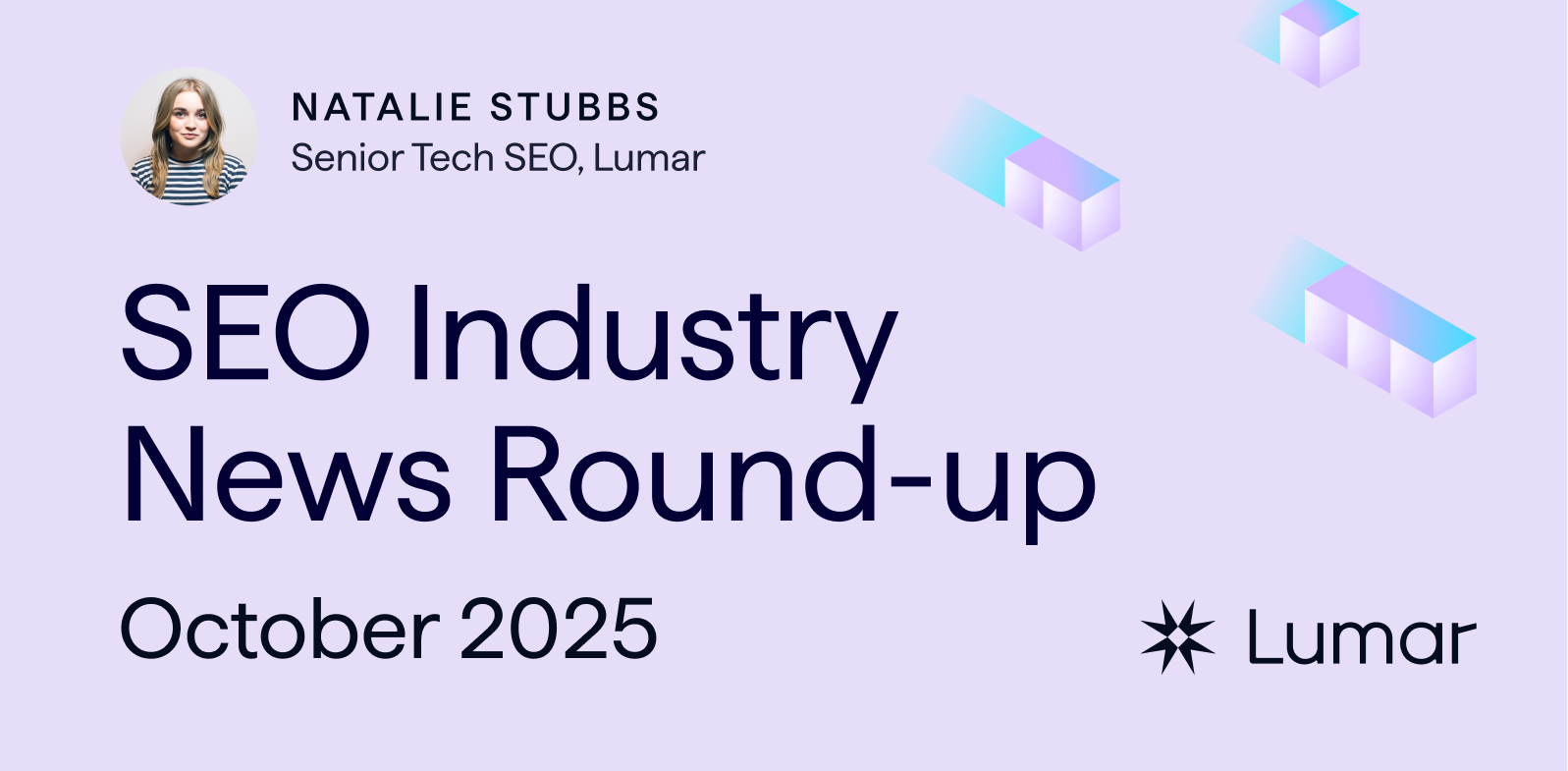 NATALIE STUBBS
Senior Tech SEO, Lumar

SEO Industry News Round-up

October 2025

Lumar